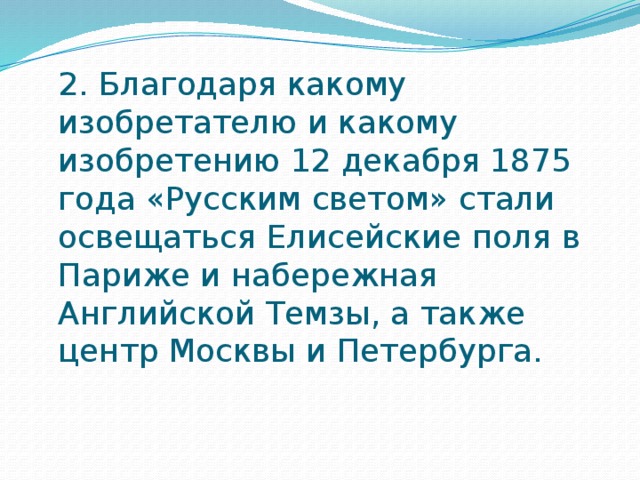 2. Благодаря какому изобретателю и какому изобретению 12 декабря 1875 года «Русским светом» стали освещаться Елисейские поля в Париже и набережная Английской Темзы, а также центр Москвы и Петербурга.